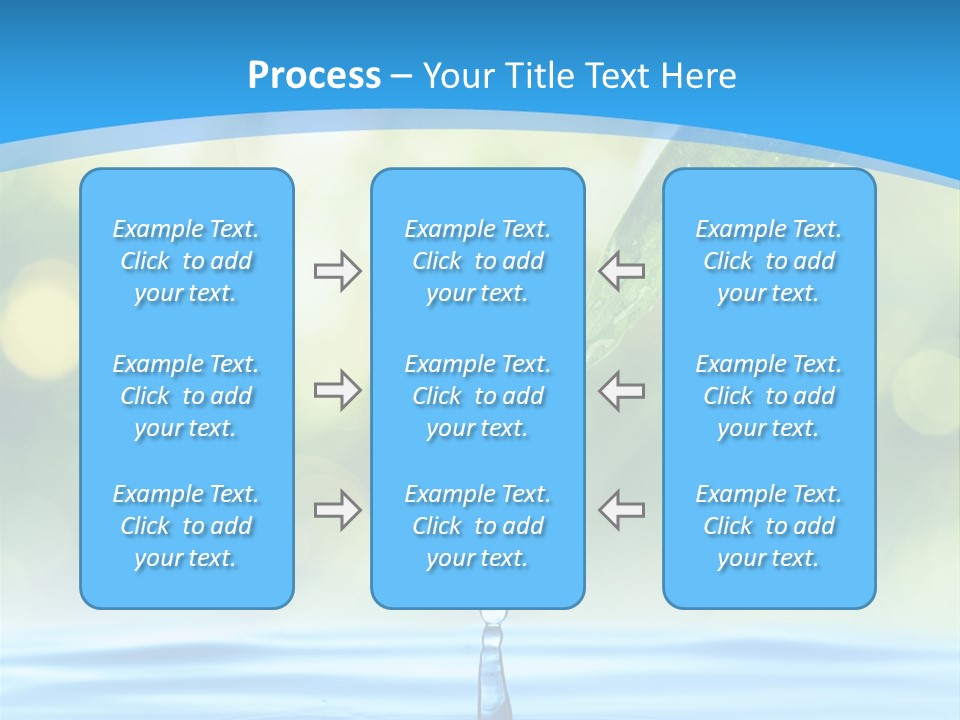 Process – Your Title Text Here

Example Text. Click to add your text.

Example Text. Click to add your text.

Example Text. Click to add your text.

Example Text. Click to add your text.

Example Text. Click to add your text.

Example Text. Click to add your text.

Example Text. Click to add your text.

Example Text. Click to add your text.

Example Text. Click to add your text.